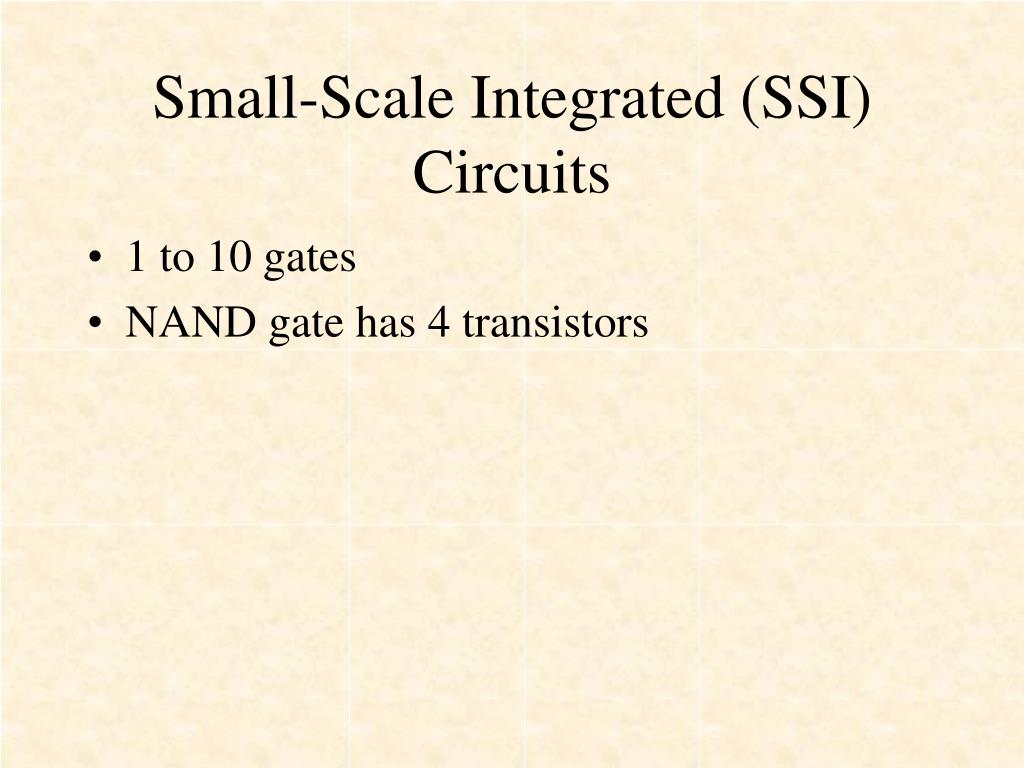 Small-Scale Integrated (SSI) Circuits

• 1 to 10 gates
• NAND gate has 4 transistors